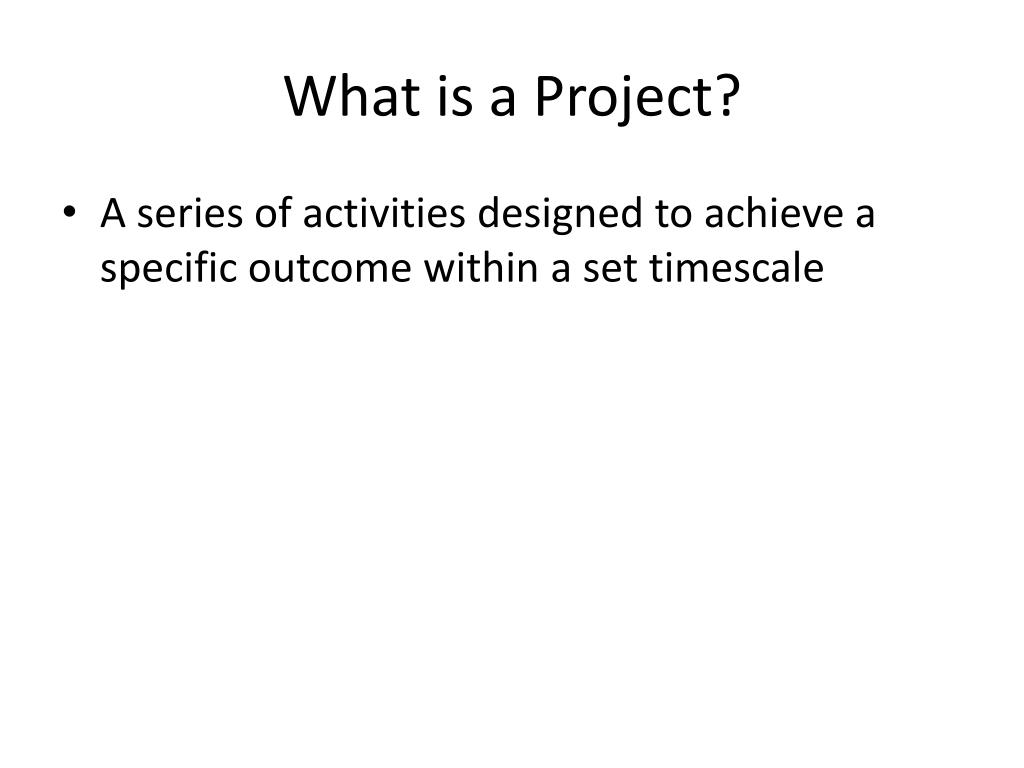 What is a Project?

• A series of activities designed to achieve a specific outcome within a set timescale